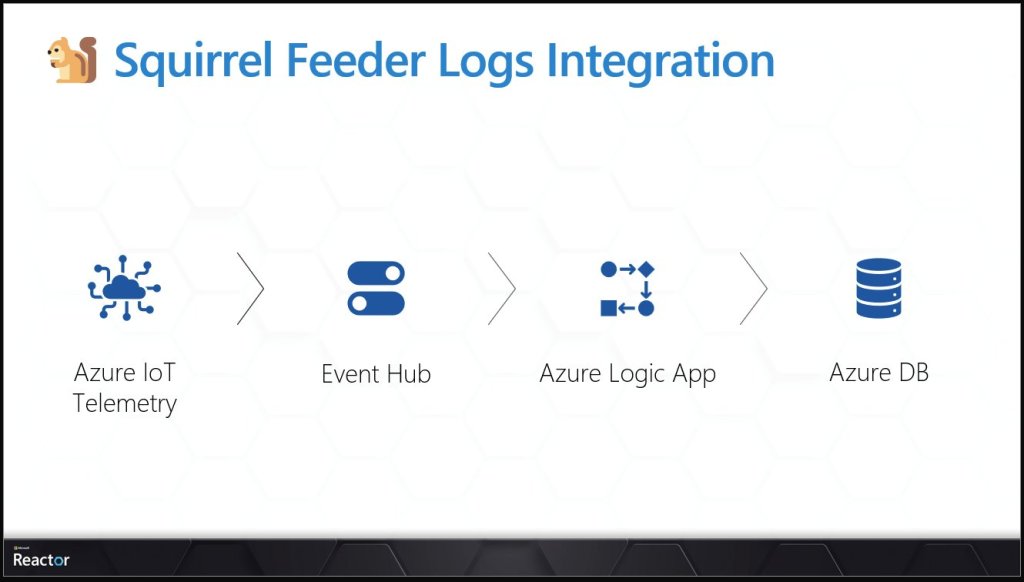 Squirrel Feeder Logs Integration

Azure IoT Telemetry

Event Hub

Azure Logic App

Azure DB

Microsoft
Reactor